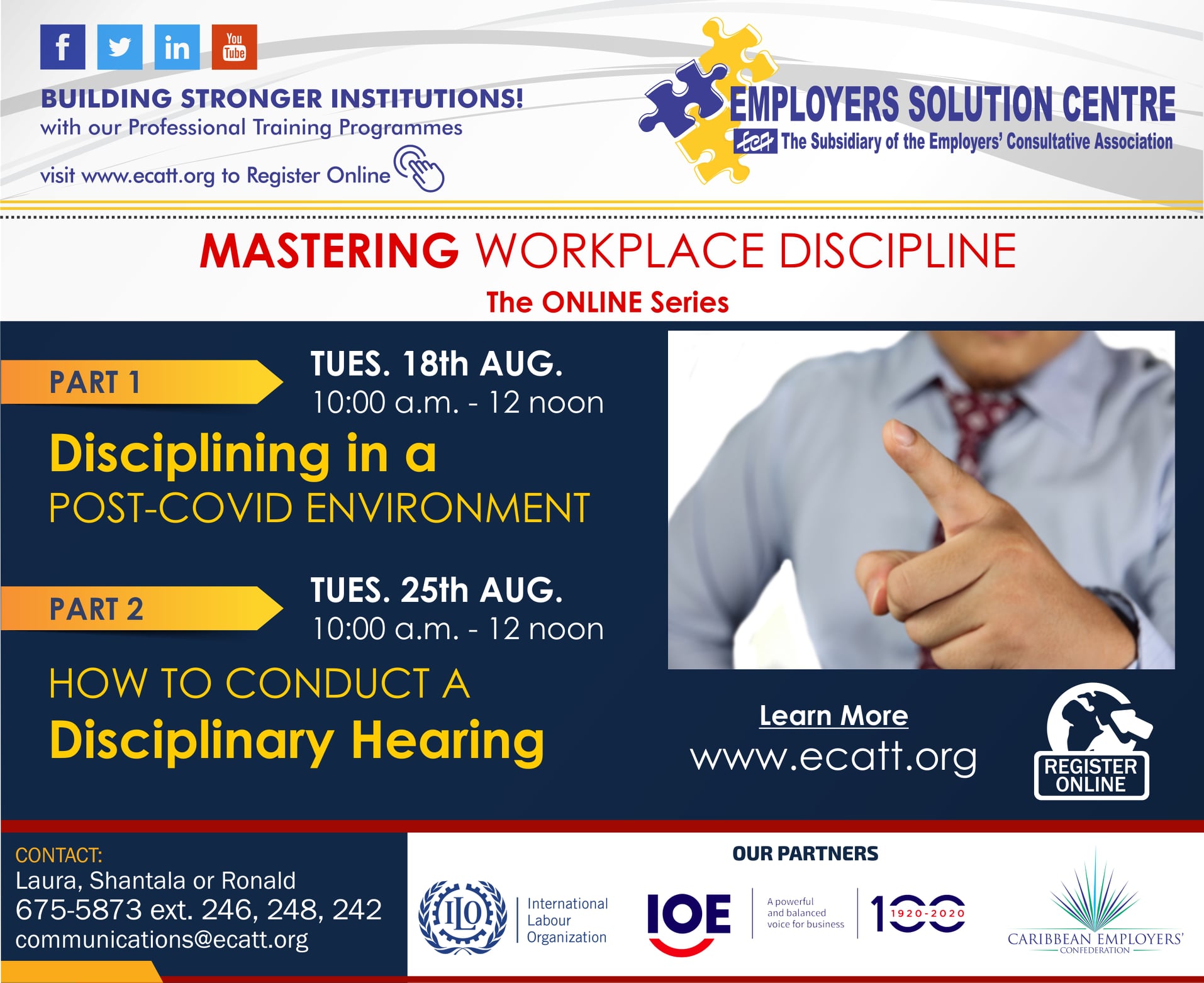 f in You Tube

BUILDING STRONGER INSTITUTIONS!
with our Professional Training Programmes

visit www.ecatt.org to Register Online

EMPLOYERS SOLUTION CENTRE
eca The Subsidiary of the Employers' Consultative Association

MASTERING WORKPLACE DISCIPLINE
The ONLINE Series

PART 1
TUES. 18th AUG.
10:00 a.m. - 12 noon

Disciplining in a
POST-COVID ENVIRONMENT

PART 2
TUES. 25th AUG.
10:00 a.m. - 12 noon

HOW TO CONDUCT A
Disciplinary Hearing

Learn More
www.ecatt.org

REGISTER ONLINE

CONTACT:
Laura, Shantala or Ronald
675-5873 ext. 246, 248, 242
communications@ecatt.org

OUR PARTNERS

ILO International Labour Organization

IOE A powerful and balanced voice for business 100 1920-2020

CARIBBEAN EMPLOYERS' CONFEDERATION